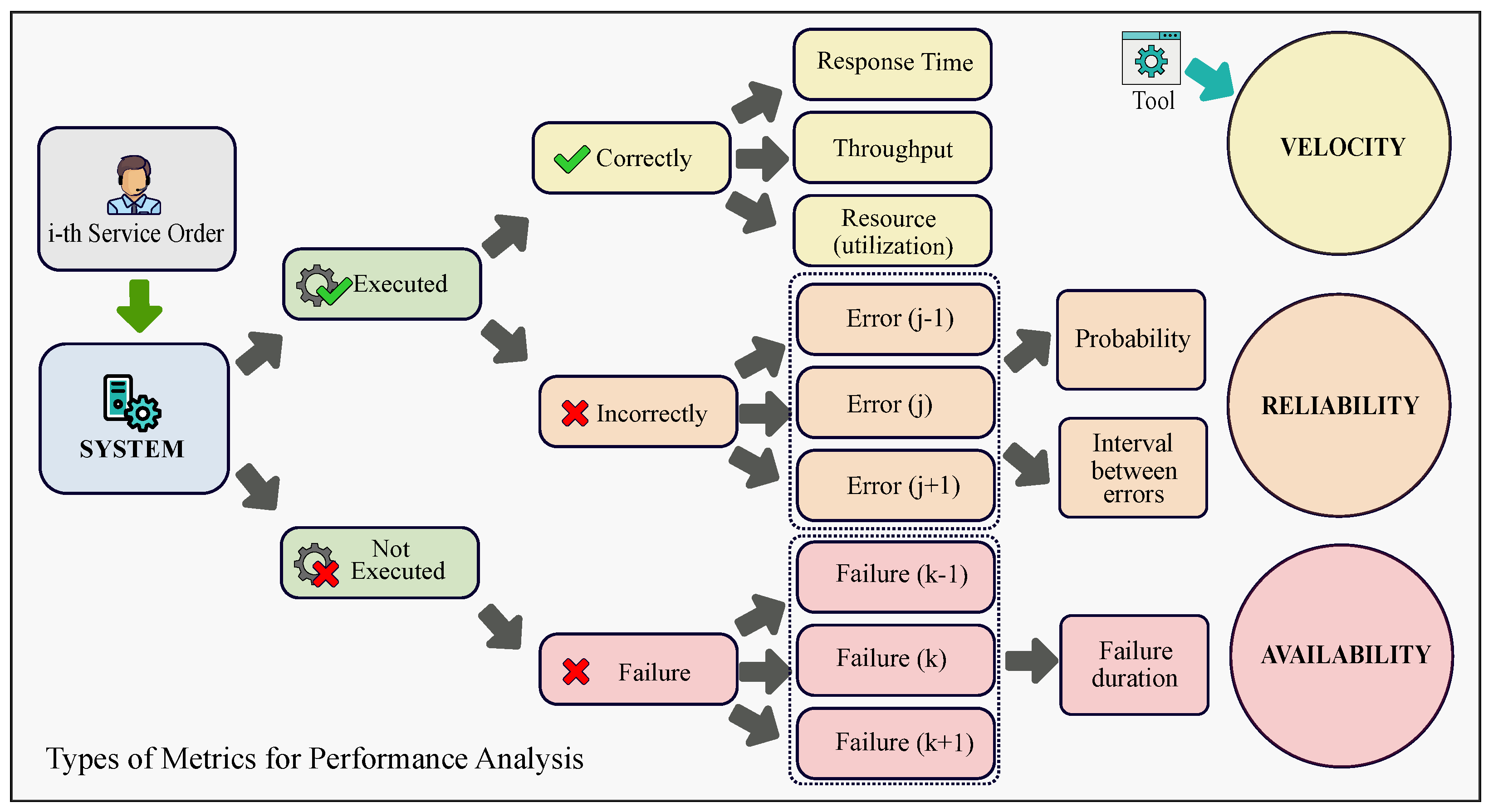 i-th Service Order

SYSTEM

Executed

Not Executed

Correctly

Incorrectly

Failure

Response Time

Throughput

Resource (utilization)

Error (j-1)

Error (j)

Error (j+1)

Failure (k-1)

Failure (k)

Failure (k+1)

Probability

Interval between errors

Failure duration

Tool

VELOCITY

RELIABILITY

AVAILABILITY

Types of Metrics for Performance Analysis